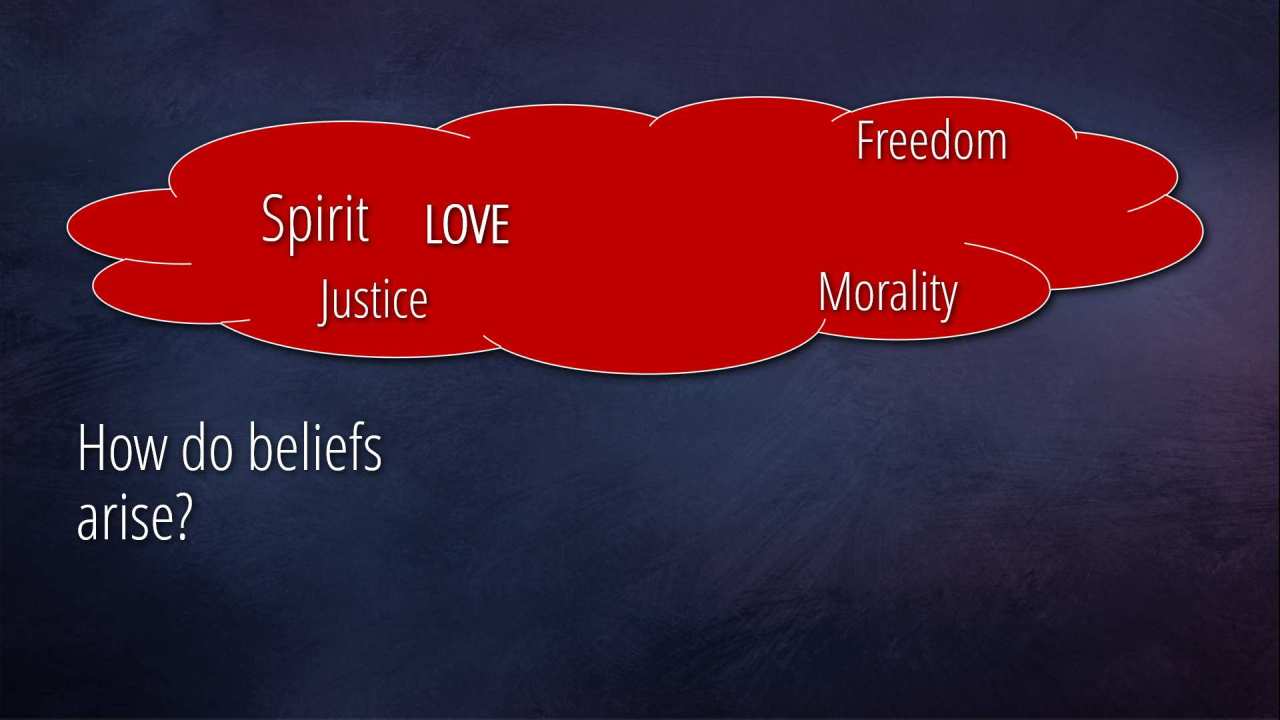 Freedom

Spirit LOVE

Justice

Morality

How do beliefs arise?